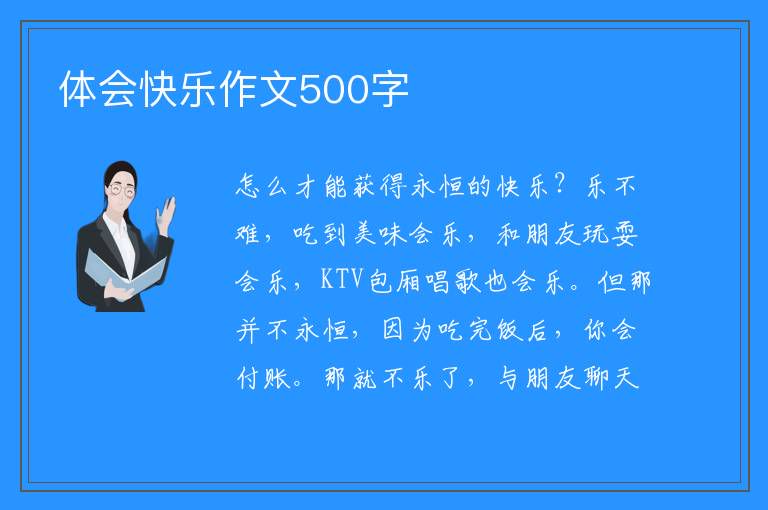 体会快乐作文500字

怎么才能获得永恒的快乐？乐不难，吃到美味会乐，和朋友玩耍会乐，KTV包厢唱歌也会乐。但那并不永恒，因为吃完饭后，你会付账。那就不乐了，与朋友聊天